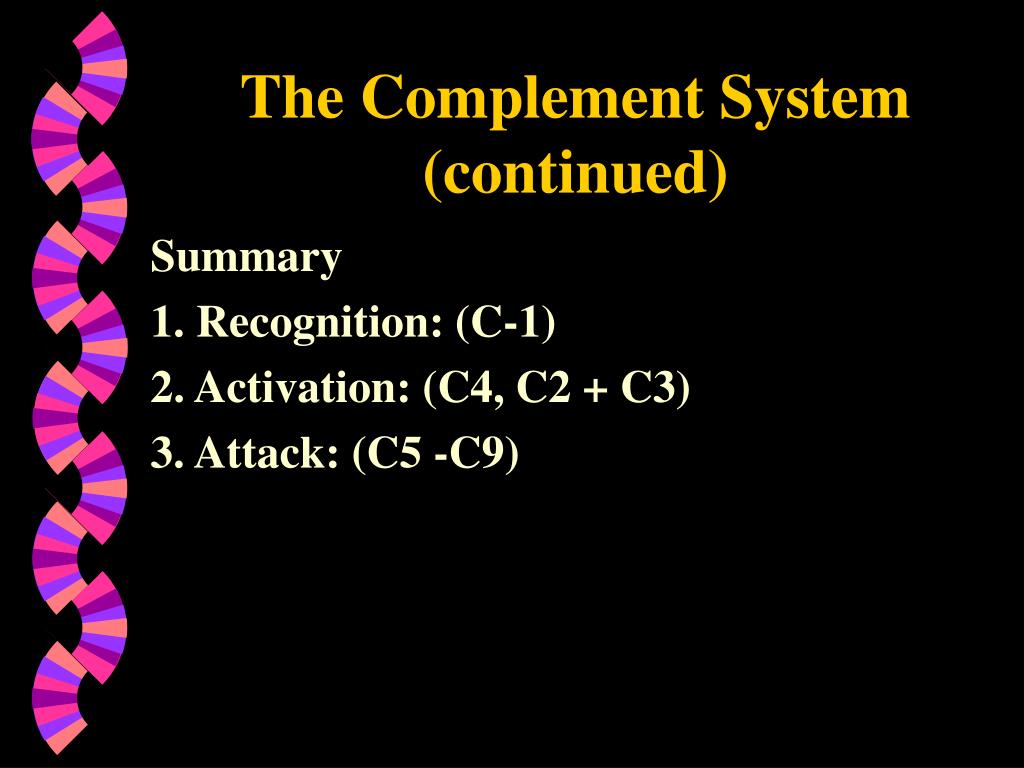 The Complement System (continued)

Summary

1. Recognition: (C-1)

2. Activation: (C4, C2 + C3)

3. Attack: (C5 -C9)